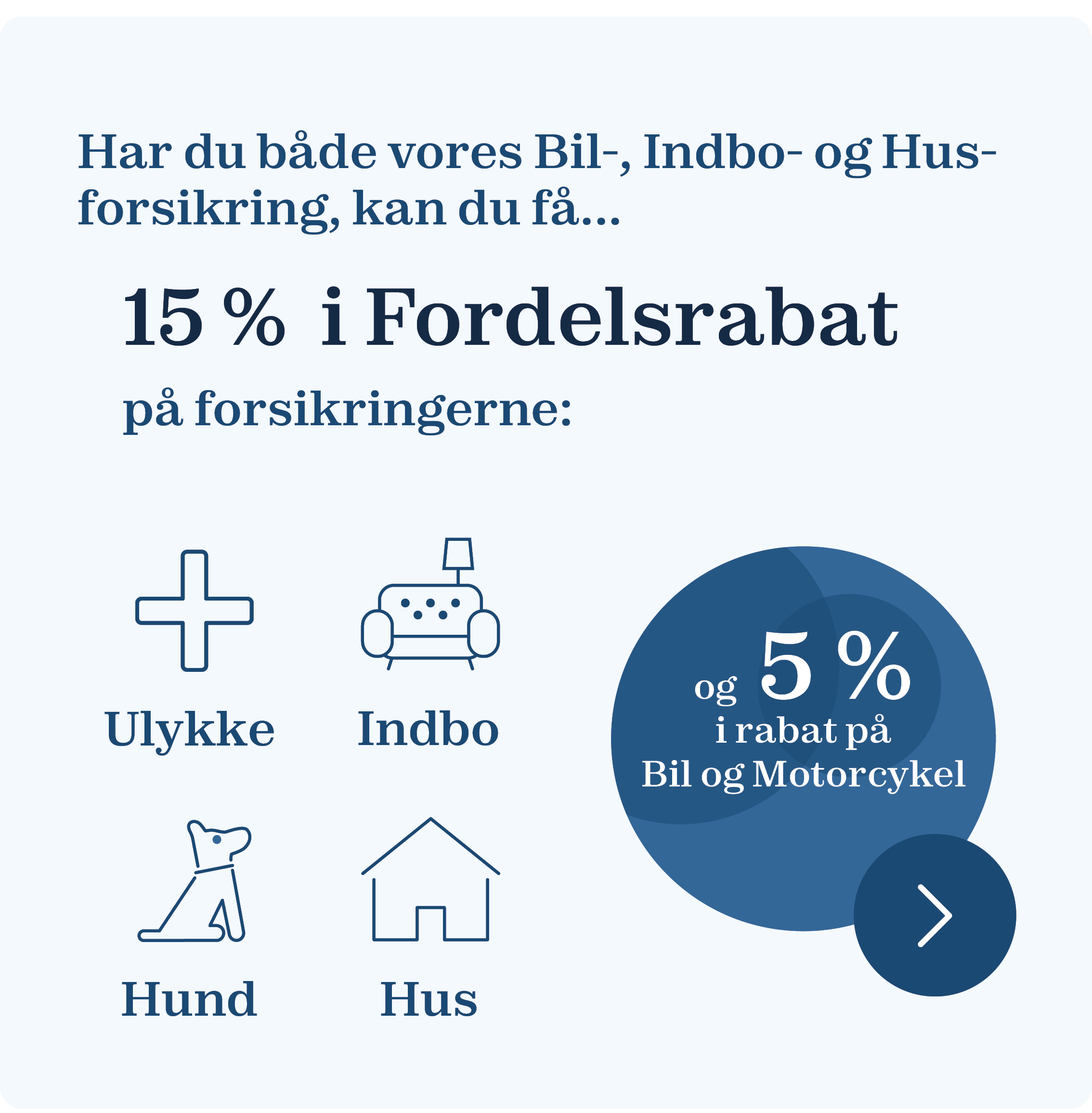 Har du både vores Bil-, Indbo- og Husforsikring, kan du få…

15 % i Fordelsrabat

på forsikringerne:

Ulykke

Indbo

Hund

Hus

og 5 %
i rabat på
Bil og Motorcykel